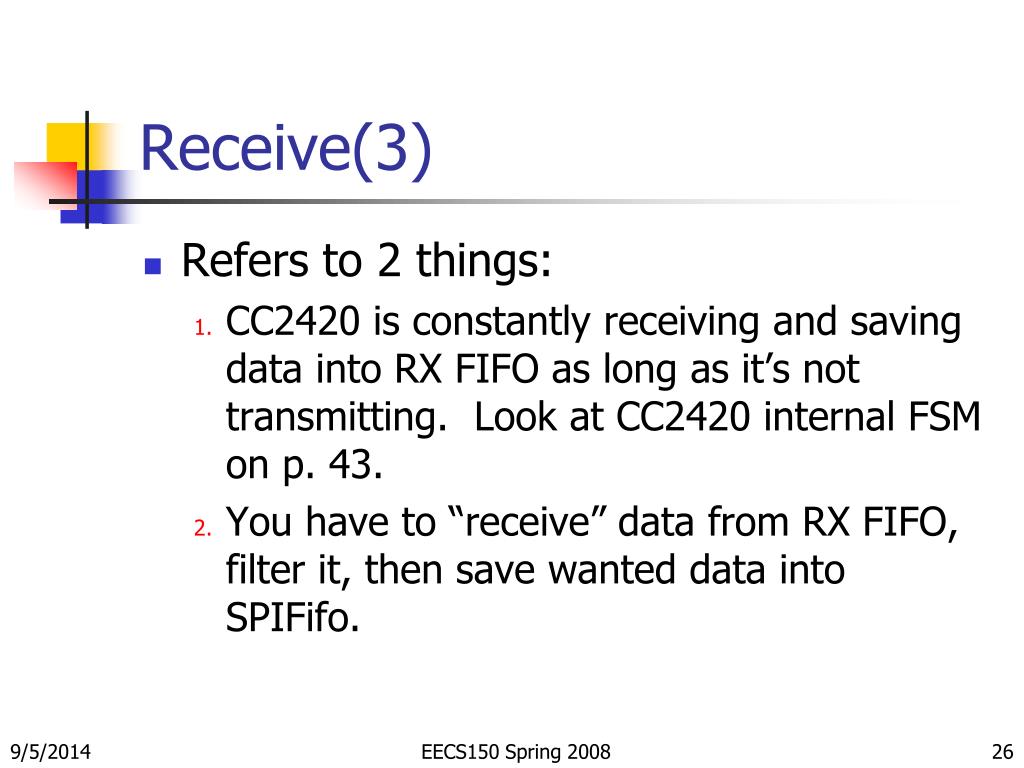 Receive(3)

Refers to 2 things:

1. CC2420 is constantly receiving and saving data into RX FIFO as long as it’s not transmitting. Look at CC2420 internal FSM on p. 43.
2. You have to “receive” data from RX FIFO, filter it, then save wanted data into SPIFifo.

9/5/2014 EECS150 Spring 2008 26